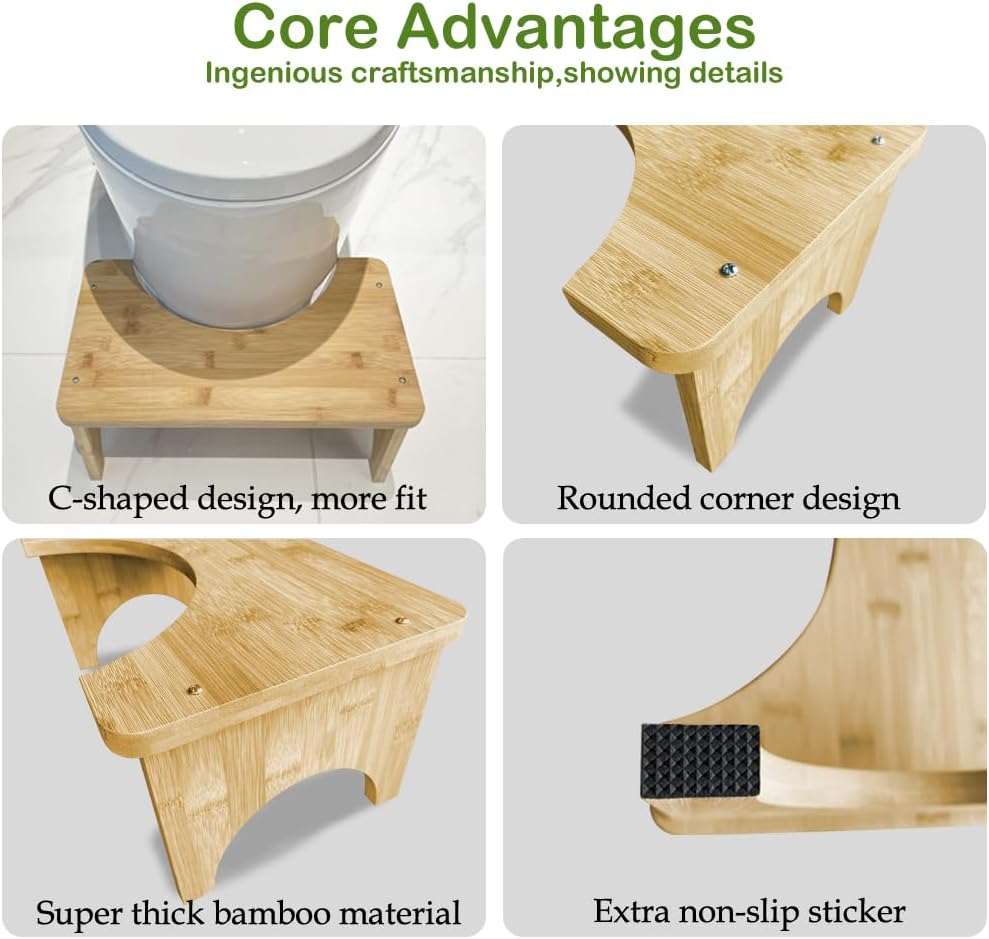 Core Advantages
Ingenious craftsmanship,showing details

C-shaped design, more fit

Rounded corner design

Super thick bamboo material

Extra non-slip sticker